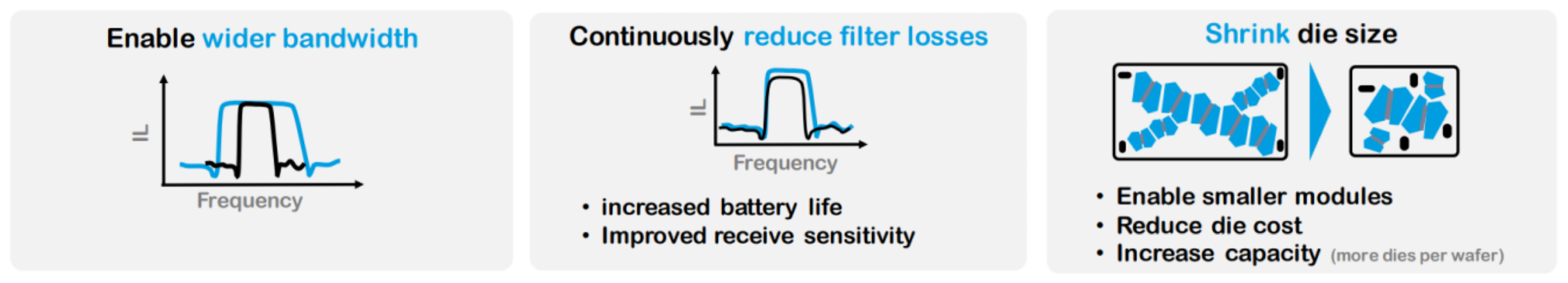 Enable wider bandwidth

IL

Frequency

Continuously reduce filter losses

IL

Frequency

• increased battery life
• Improved receive sensitivity

Shrink die size

• Enable smaller modules
• Reduce die cost
• Increase capacity (more dies per wafer)